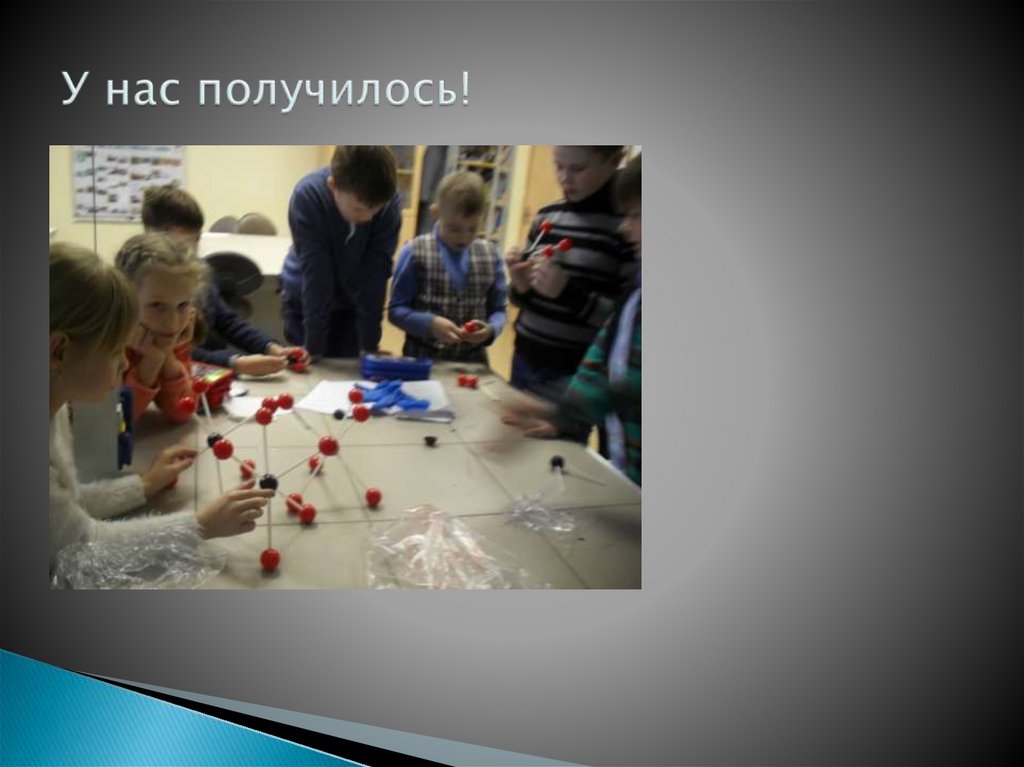 У нас получилось!